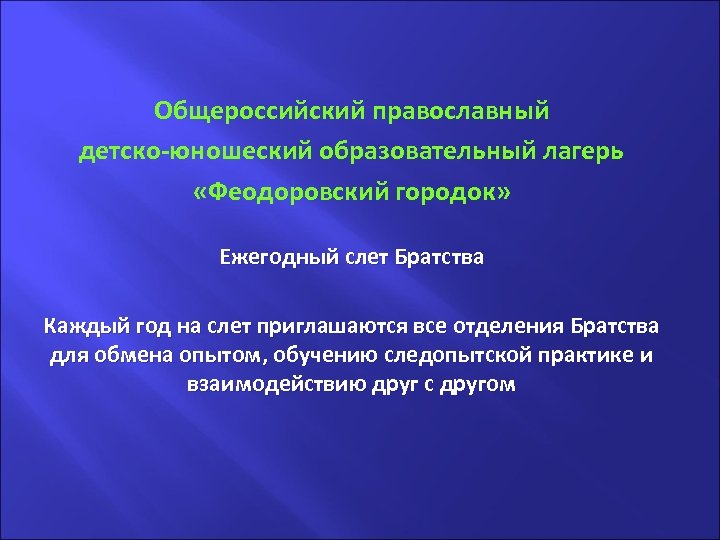 Общероссийский православный детско-юношеский образовательный лагерь «Феодоровский городок»

Ежегодный слет Братства

Каждый год на слет приглашаются все отделения Братства для обмена опытом, обучению следопытской практике и взаимодействию друг с другом